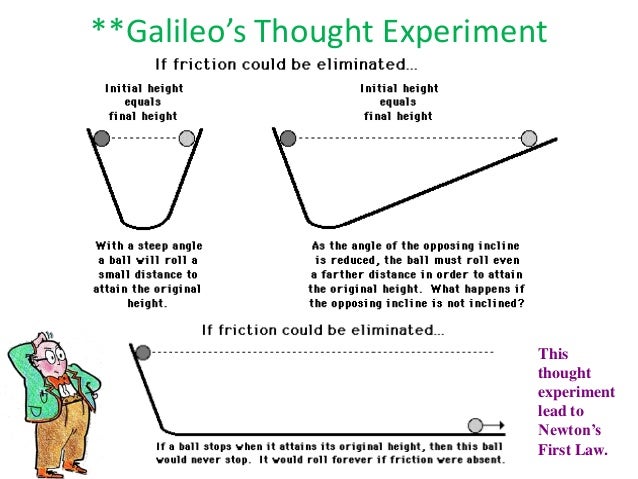 **Galileo's Thought Experiment

If friction could be eliminated...

Initial height equals final height

Initial height equals final height

With a steep angle a ball will roll a small distance to attain the original height.

As the angle of the opposing incline is reduced, the ball must roll even a farther distance in order to attain the original height. What happens if the opposing incline is not inclined?

If friction could be eliminated...

If a ball stops when it attains its original height, then this ball would never stop. It would roll forever if friction were absent.

This thought experiment lead to Newton's First Law.